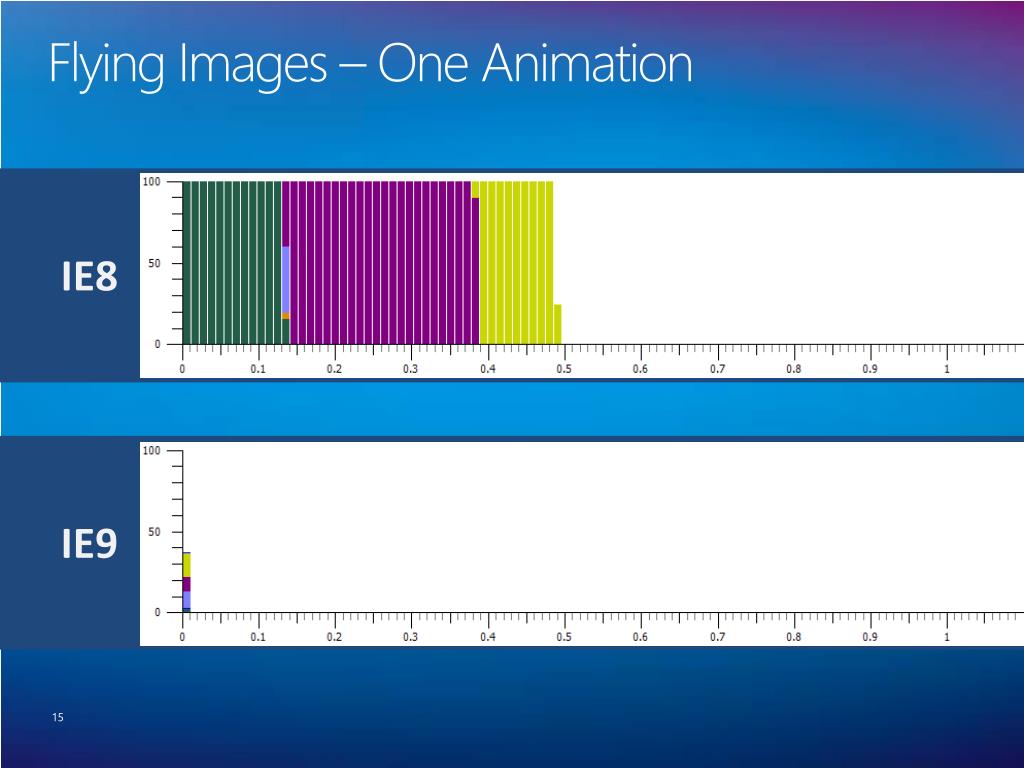 Flying Images – One Animation

IE8

100
50
0
0 0.1 0.2 0.3 0.4 0.5 0.6 0.7 0.8 0.9 1

IE9

100
50
0
0 0.1 0.2 0.3 0.4 0.5 0.6 0.7 0.8 0.9 1

15